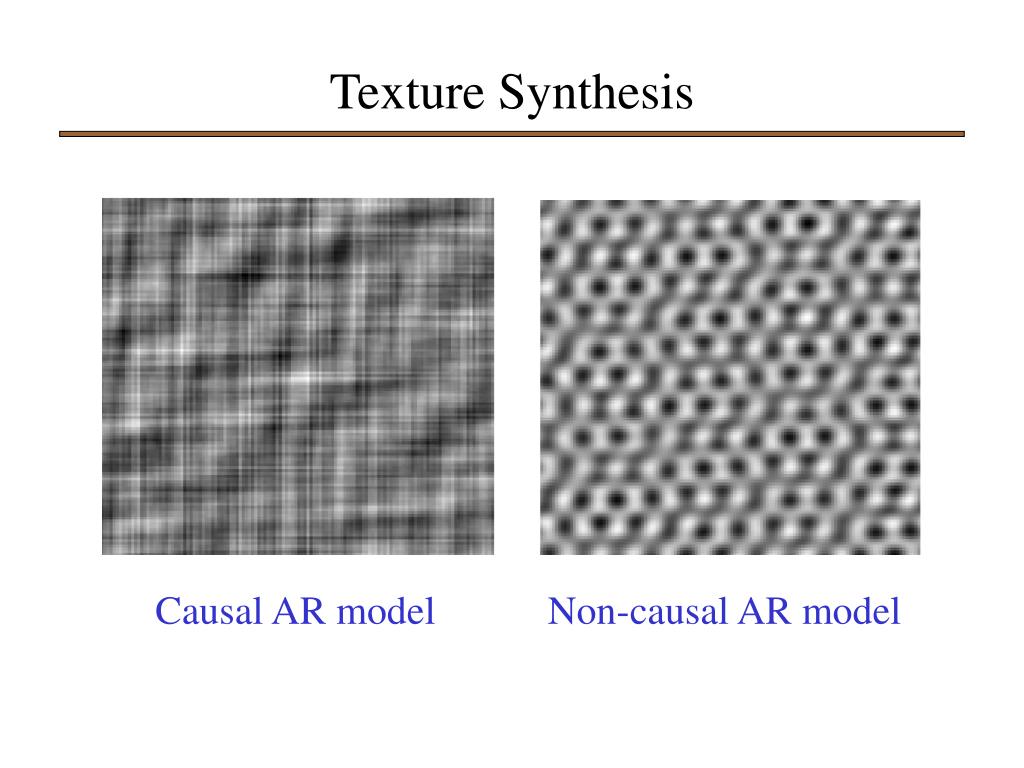 Texture Synthesis

Causal AR model

Non-causal AR model